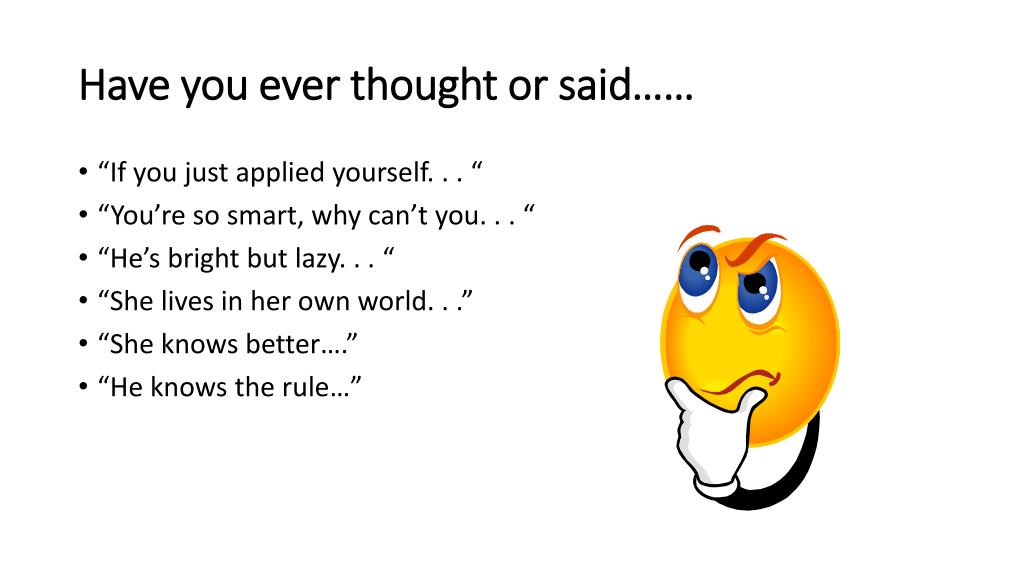 Have you ever thought or said……

• “If you just applied yourself. . . “
• “You’re so smart, why can’t you. . . “
• “He’s bright but lazy. . . “
• “She lives in her own world. . .”
• “She knows better….”
• “He knows the rule…”